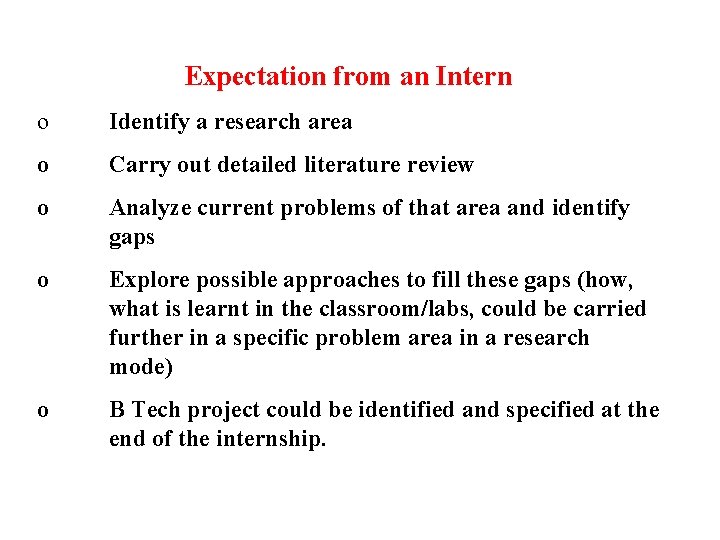 Expectation from an Intern

o Identify a research area

o Carry out detailed literature review

o Analyze current problems of that area and identify gaps

o Explore possible approaches to fill these gaps (how, what is learnt in the classroom/labs, could be carried further in a specific problem area in a research mode)

o B Tech project could be identified and specified at the end of the internship.